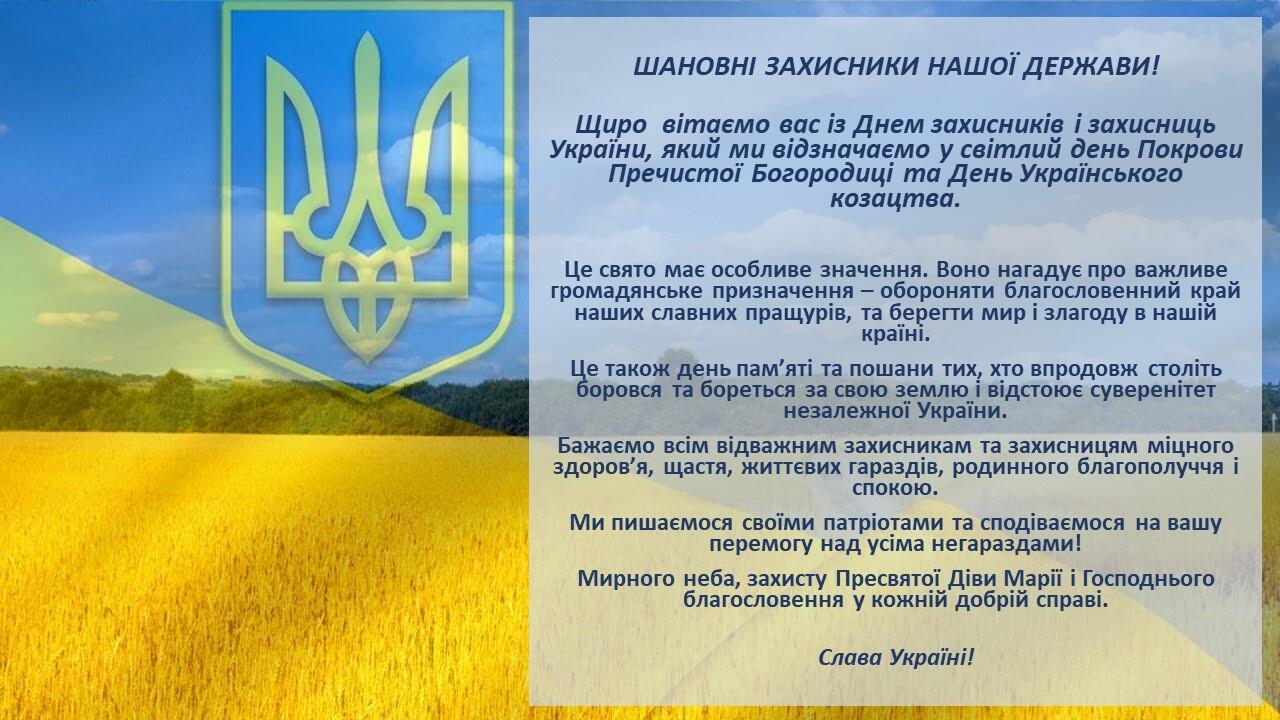 ШАНОВНІ ЗАХИСНИКИ НАШОЇ ДЕРЖАВИ!

Щиро вітаємо вас із Днем захисників і захисниць України, який ми відзначаємо у світлий день Покрови Пречистої Богородиці та День Українського козацтва.

Це свято має особливе значення. Воно нагадує про важливе громадянське призначення – обороняти благословенний край наших славних пращурів, та берегти мир і злагоду в нашій країні.

Це також день пам'яті та пошани тих, хто впродовж століть боровся та бореться за свою землю і відстоює суверенітет незалежної України.

Бажаємо всім відважним захисникам та захисницям міцного здоров'я, щастя, життєвих гараздів, родинного благополуччя і спокою.

Ми пишаємося своїми патріотами та сподіваємося на вашу перемогу над усіма негараздами!

Мирного неба, захисту Пресвятої Діви Марії і Господнього благословення у кожній добрій справі.

Слава Україні!